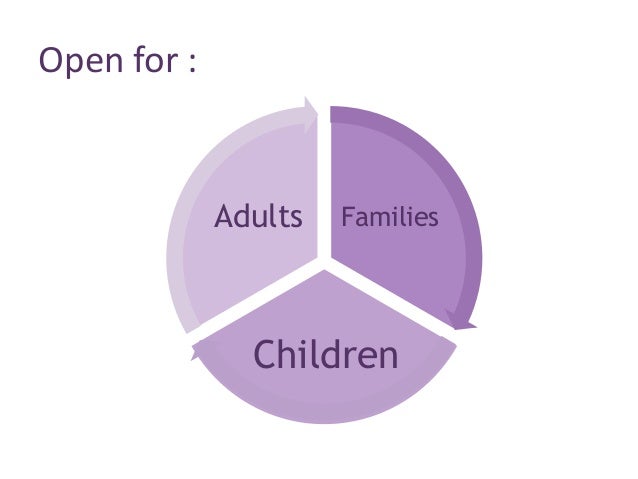 Open for :

Adults

Families

Children